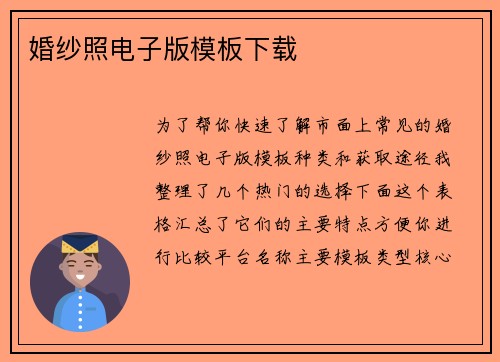 婚纱照电子版模板下载

为了帮你快速了解市面上常见的婚纱照电子版模板种类和获取途径我整理了几个热门的选择下面这个表格汇总了它们的主要特点方便你进行比较平台名称主要模板类型核心